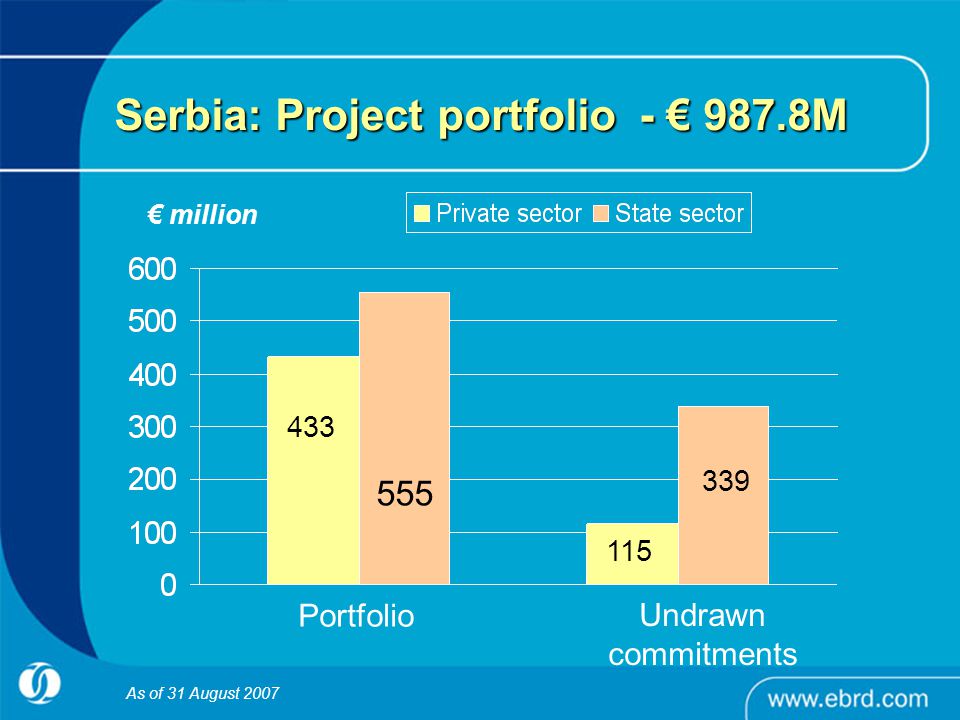 Serbia: Project portfolio - € 987.8M

€ million

Private sector State sector

600
500
400
300
200
100
0

433
555
115
339

Portfolio
Undrawn commitments

As of 31 August 2007

www.ebrd.com